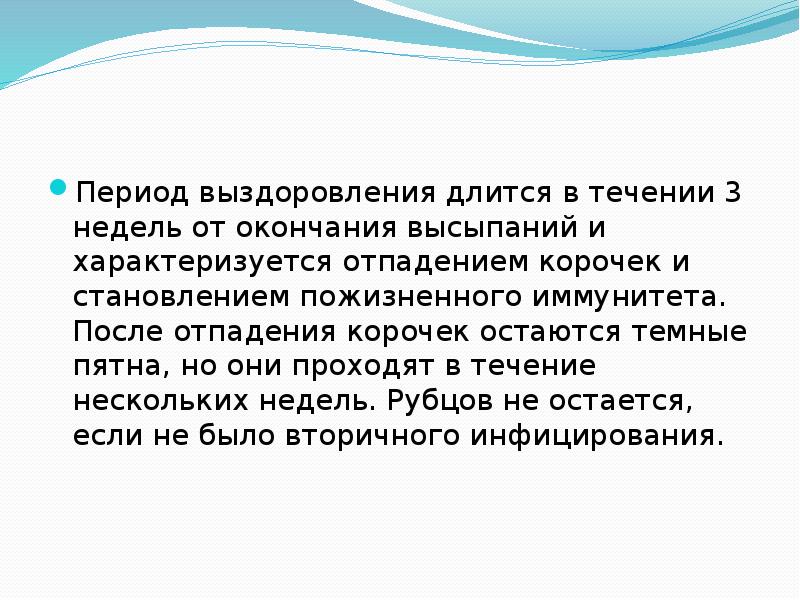 Период выздоровления длится в течении 3 недель от окончания высыпаний и характеризуется отпадением корочек и становлением пожизненного иммунитета. После отпадения корочек остаются темные пятна, но они проходят в течение нескольких недель. Рубцов не остается, если не было вторичного инфицирования.